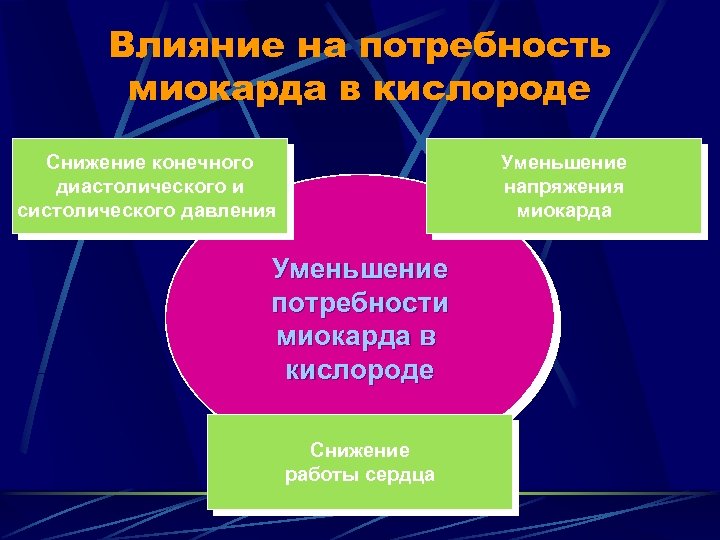 Влияние на потребность миокарда в кислороде

Снижение конечного диастолического и систолического давления

Уменьшение напряжения миокарда

Уменьшение потребности миокарда в кислороде

Снижение работы сердца